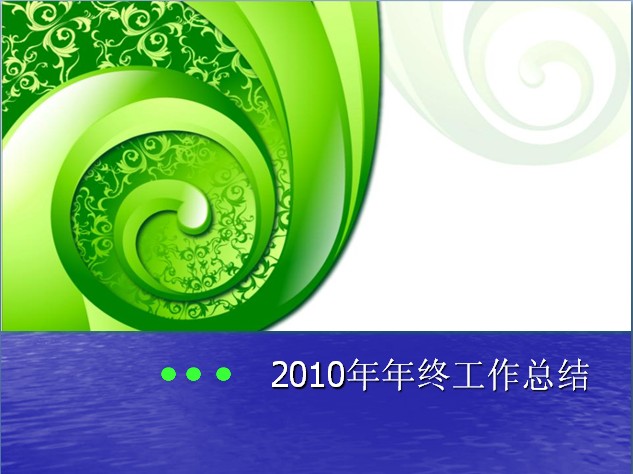 2010年年终工作总结